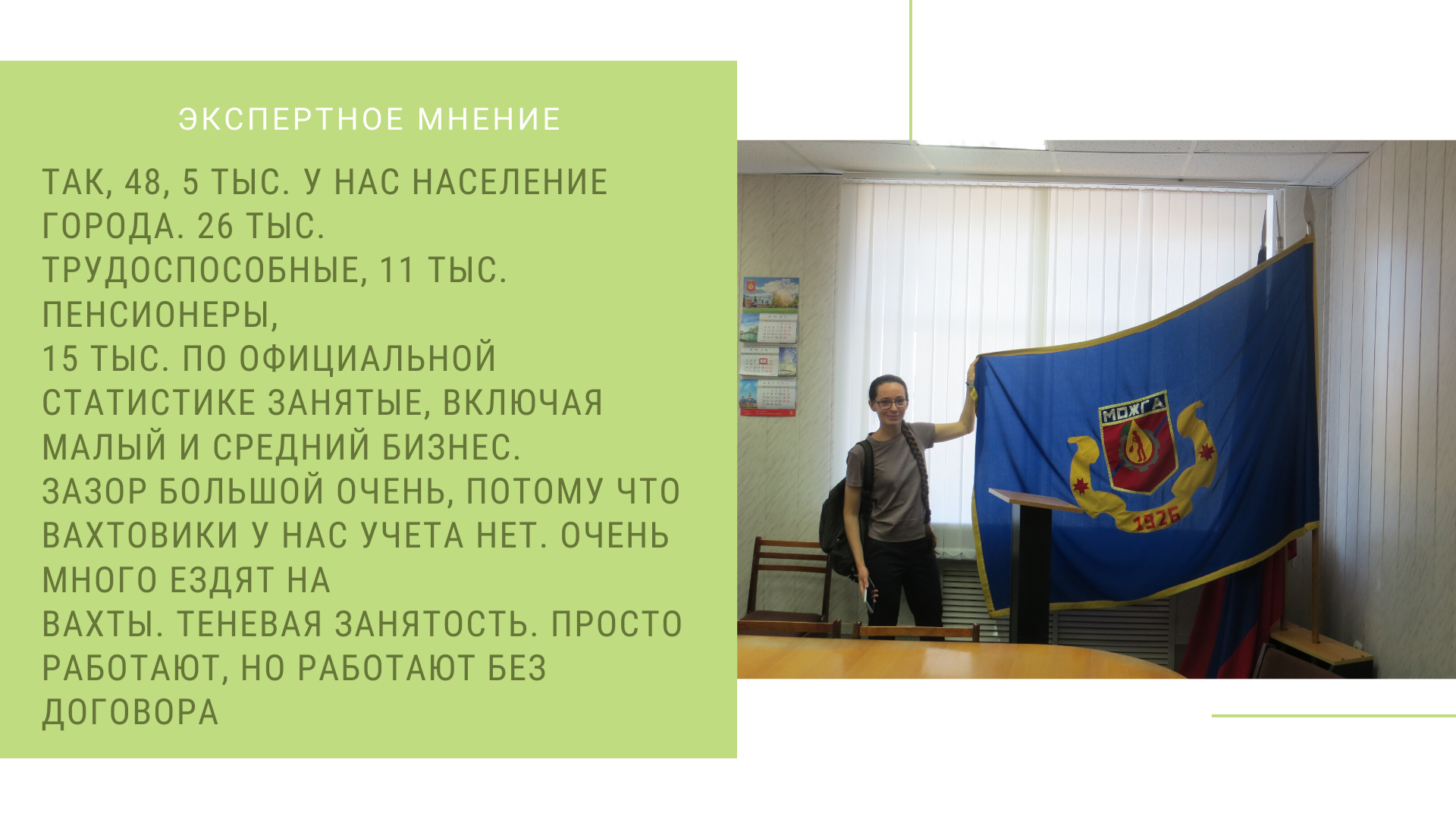 ЭКСПЕРТНОЕ МНЕНИЕ

ТАК, 48, 5 ТЫС. У НАС НАСЕЛЕНИЕ ГОРОДА. 26 ТЫС. ТРУДОСПОСОБНЫЕ, 11 ТЫС. ПЕНСИОНЕРЫ,
15 ТЫС. ПО ОФИЦИАЛЬНОЙ СТАТИСТИКЕ ЗАНЯТЫЕ, ВКЛЮЧАЯ МАЛЫЙ И СРЕДНИЙ БИЗНЕС.
ЗАЗОР БОЛЬШОЙ ОЧЕНЬ, ПОТОМУ ЧТО ВАХТОВИКИ У НАС УЧЕТА НЕТ. ОЧЕНЬ МНОГО ЕЗДЯТ НА
ВАХТЫ. ТЕНЕВАЯ ЗАНЯТОСТЬ. ПРОСТО РАБОТАЮТ, НО РАБОТАЮТ БЕЗ ДОГОВОРА

МОЖГА
1926